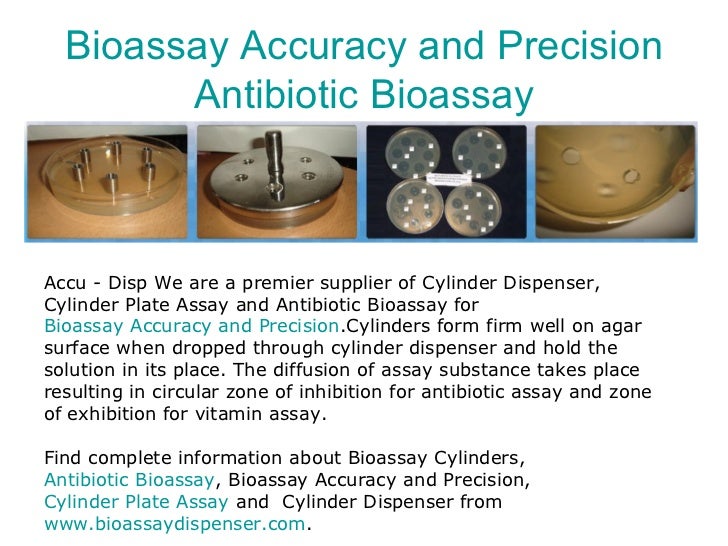 Bioassay Accuracy and Precision
Antibiotic Bioassay

Accu - Disp We are a premier supplier of Cylinder Dispenser, Cylinder Plate Assay and Antibiotic Bioassay for Bioassay Accuracy and Precision.Cylinders form firm well on agar surface when dropped through cylinder dispenser and hold the solution in its place. The diffusion of assay substance takes place resulting in circular zone of inhibition for antibiotic assay and zone of exhibition for vitamin assay.

Find complete information about Bioassay Cylinders, Antibiotic Bioassay, Bioassay Accuracy and Precision, Cylinder Plate Assay and Cylinder Dispenser from www.bioassaydispenser.com.